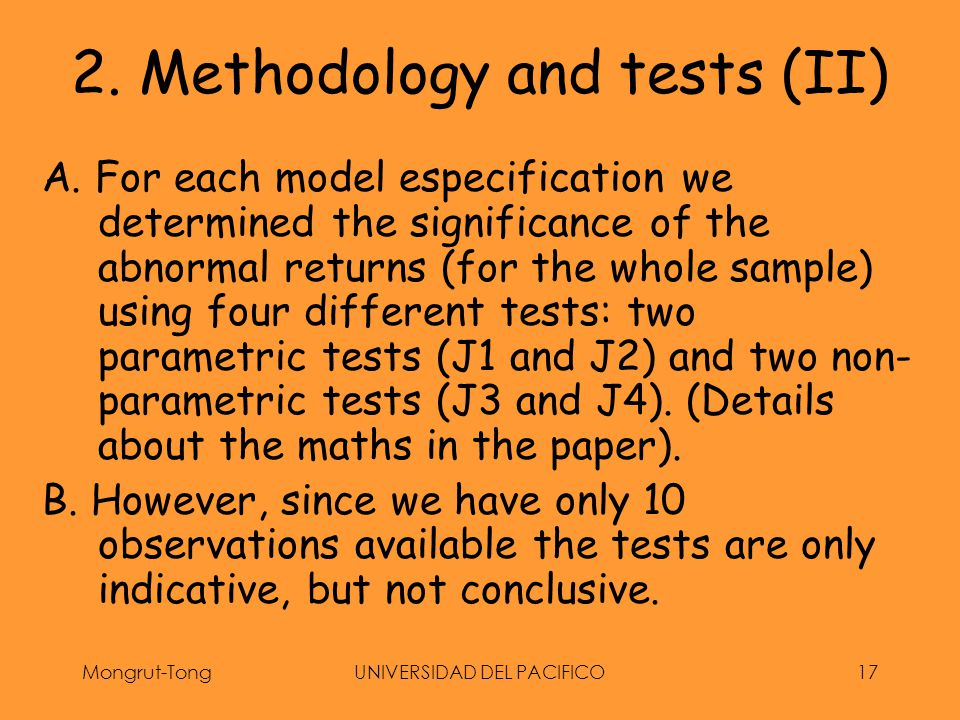 2. Methodology and tests (II)

A. For each model especification we determined the significance of the abnormal returns (for the whole sample) using four different tests: two parametric tests (J1 and J2) and two non-parametric tests (J3 and J4). (Details about the maths in the paper).

B. However, since we have only 10 observations available the tests are only indicative, but not conclusive.

Mongrut-Tong UNIVERSIDAD DEL PACIFICO 17